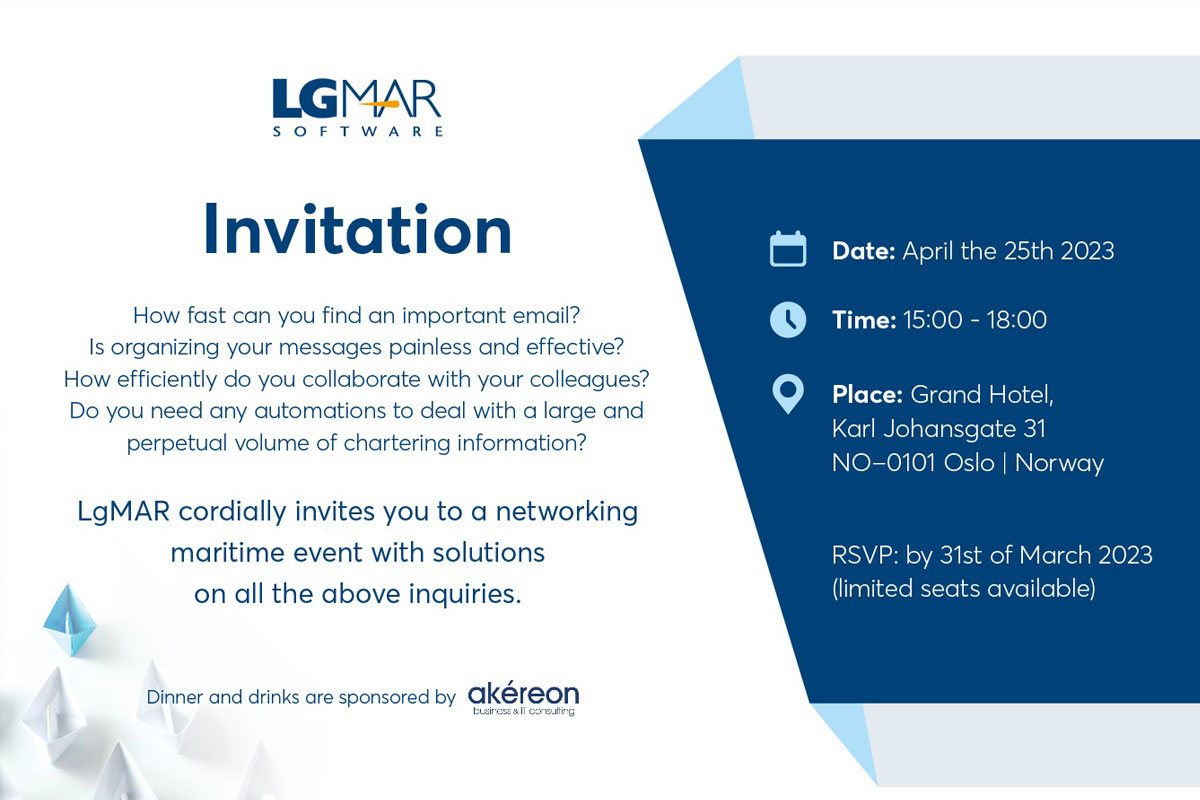 LGMAR
SOFTWARE

Invitation

How fast can you find an important email?
Is organizing your messages painless and effective?
How efficiently do you collaborate with your colleagues?
Do you need any automations to deal with a large and perpetual volume of chartering information?

LgMAR cordially invites you to a networking maritime event with solutions on all the above inquiries.

Dinner and drinks are sponsored by akéreon business & IT consulting

Date: April the 25th 2023

Time: 15:00 - 18:00

Place: Grand Hotel,
Karl Johansgate 31
NO–0101 Oslo | Norway

RSVP: by 31st of March 2023
(limited seats available)